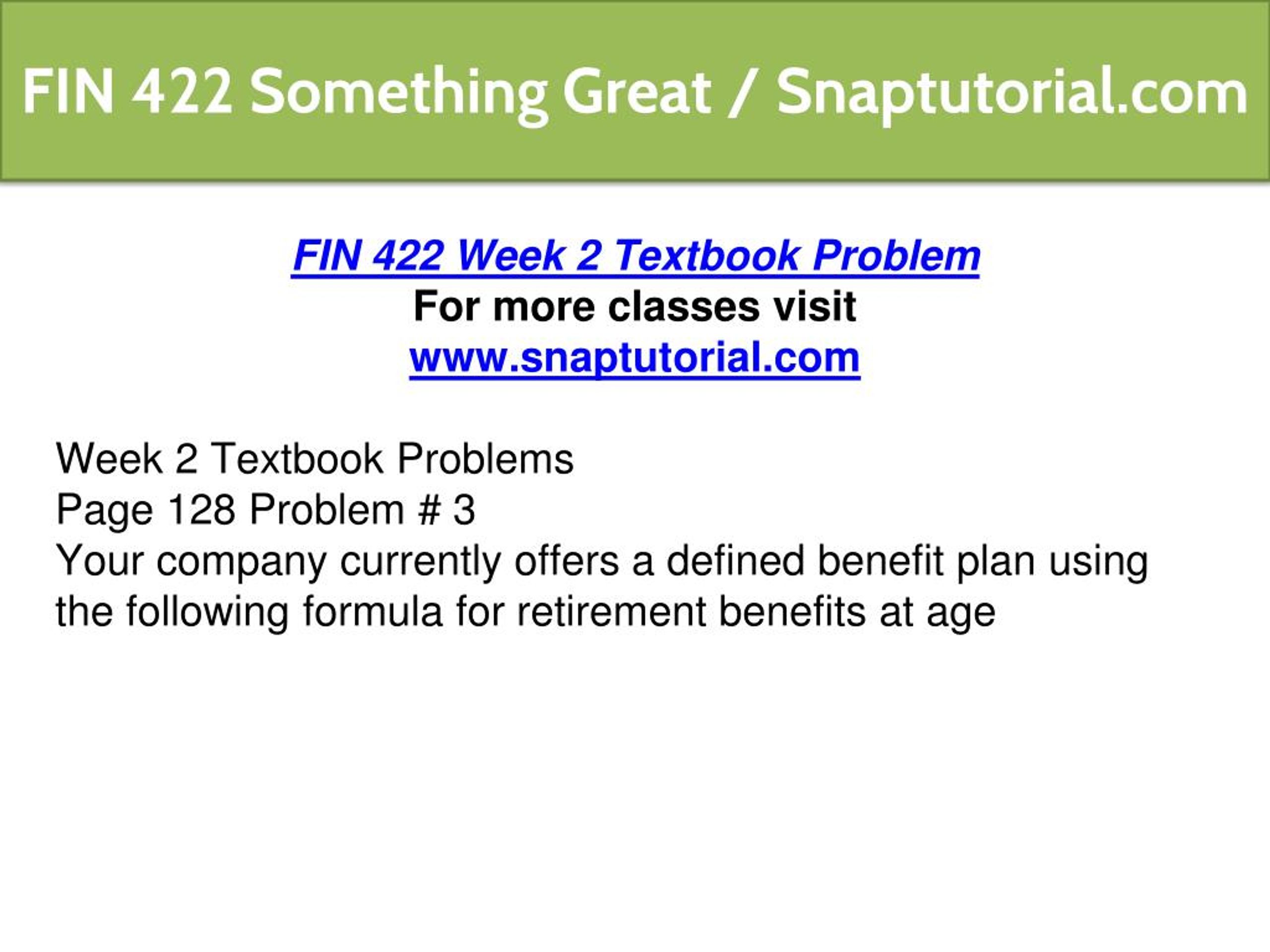 FIN 422 Something Great / Snaptutorial.com

FIN 422 Week 2 Textbook Problem
For more classes visit
www.snaptutorial.com

Week 2 Textbook Problems
Page 128 Problem # 3
Your company currently offers a defined benefit plan using the following formula for retirement benefits at age